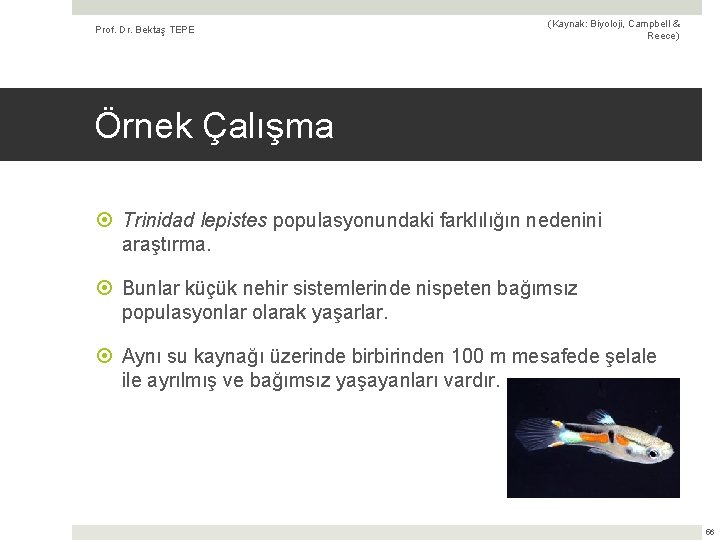 Prof. Dr. Bektaş TEPE

(Kaynak: Biyoloji, Campbell & Reece)

Örnek Çalışma

Trinidad lepistes populasyonundaki farklılığın nedenini araştırma.

Bunlar küçük nehir sistemlerinde nispeten bağımsız populasyonlar olarak yaşarlar.

Aynı su kaynağı üzerinde birbirinden 100 m mesafede şelale ile ayrılmış ve bağımsız yaşayanları vardır.

66